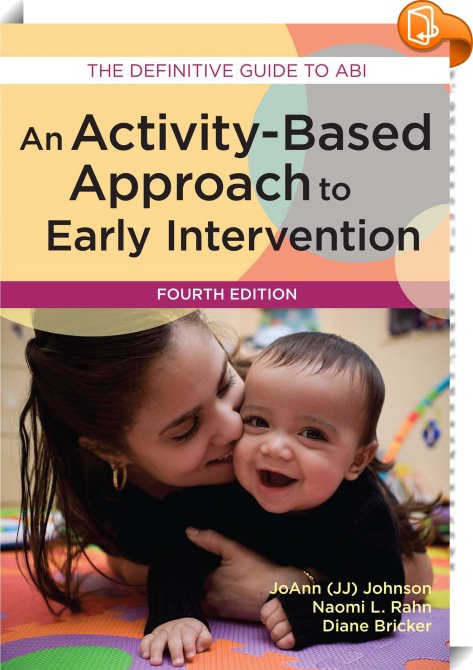 THE DEFINITIVE GUIDE TO ABI

An Activity-Based Approach to Early Intervention

FOURTH EDITION

JoAnn (JJ) Johnson
Naomi L. Rahn
Diane Bricker